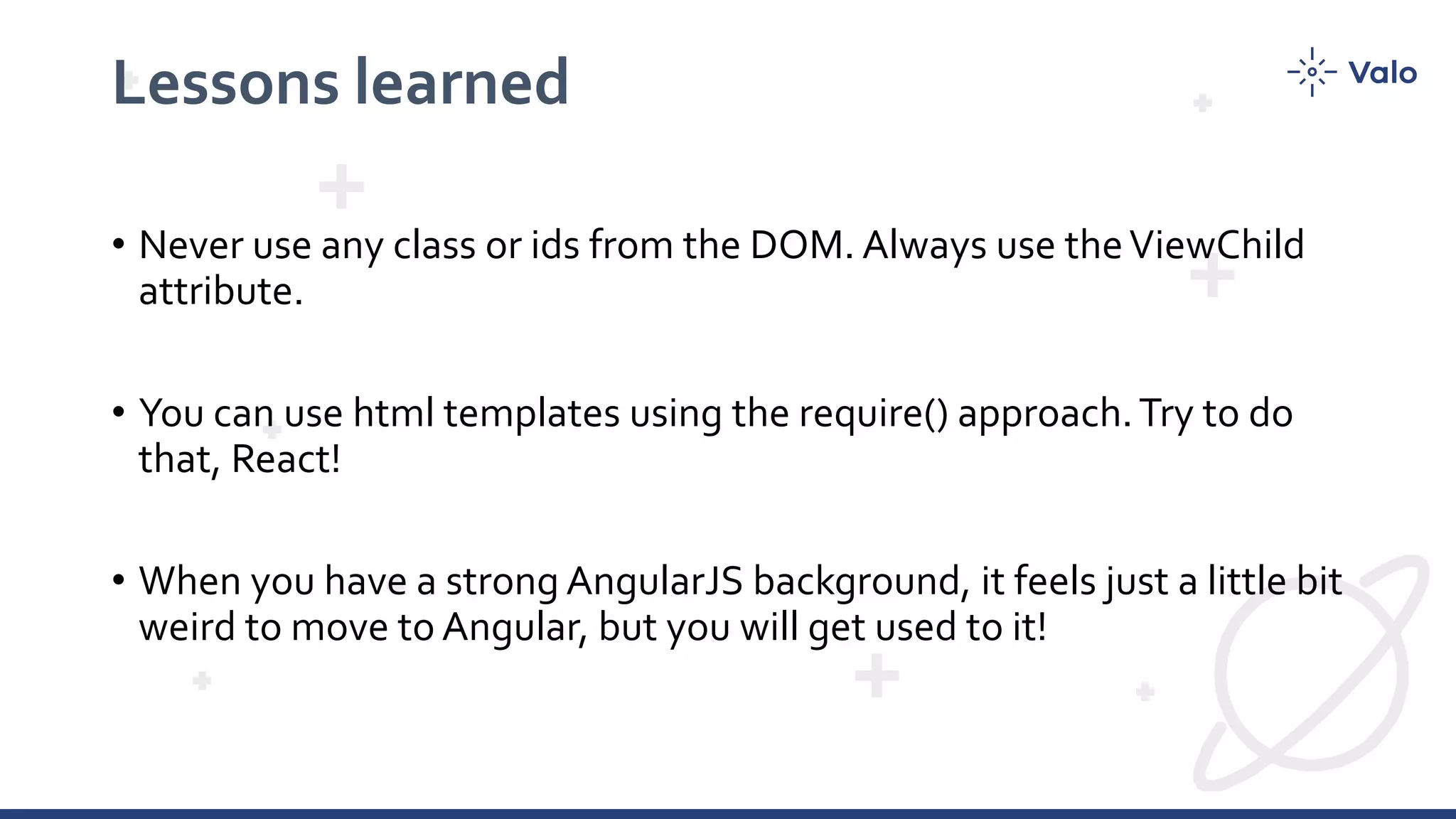 Lessons learned

Valo

• Never use any class or ids from the DOM. Always use the ViewChild attribute.

• You can use html templates using the require() approach. Try to do that, React!

• When you have a strong AngularJS background, it feels just a little bit weird to move to Angular, but you will get used to it!